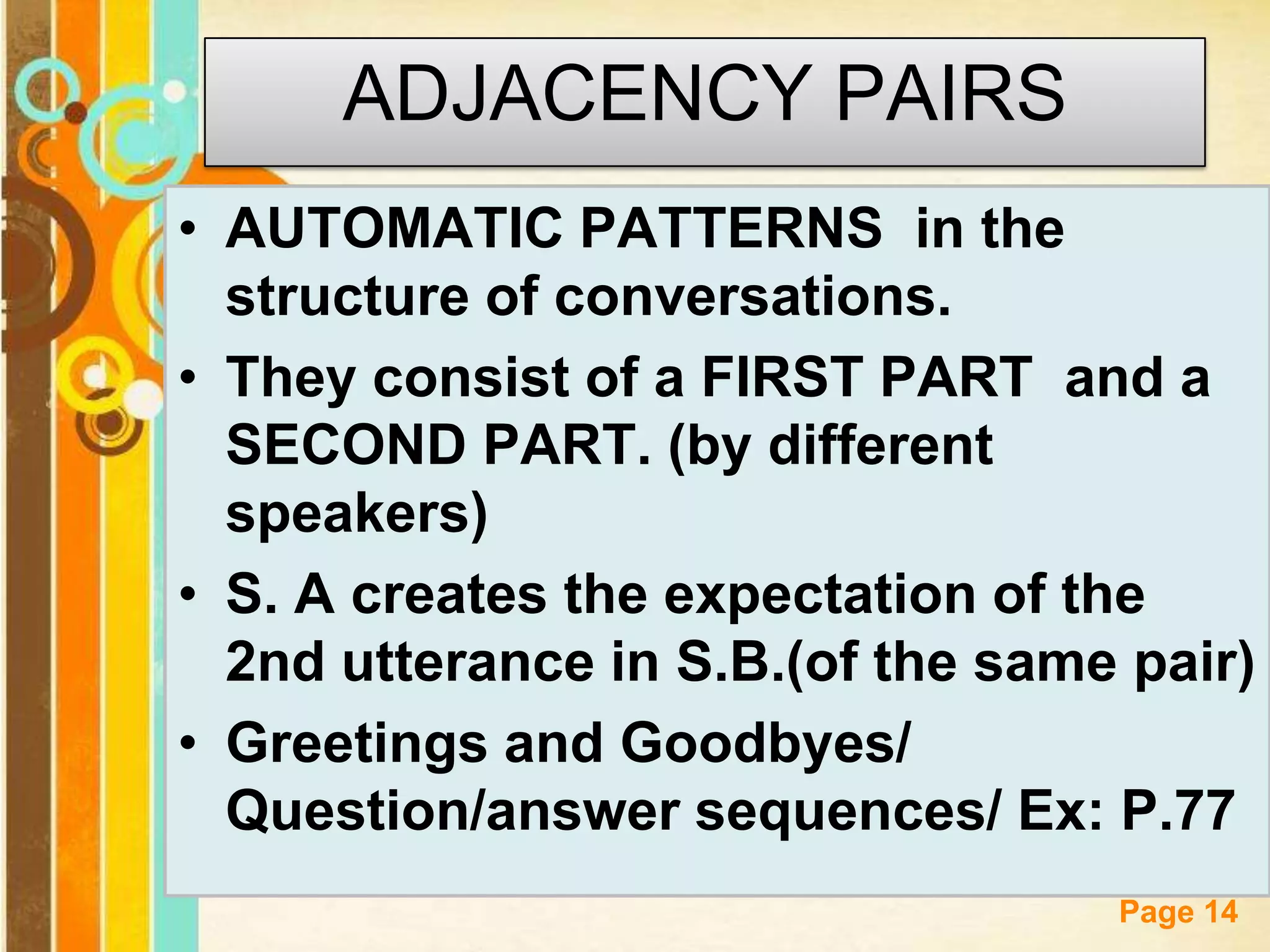 ADJACENCY PAIRS

• AUTOMATIC PATTERNS in the structure of conversations.
• They consist of a FIRST PART and a SECOND PART. (by different speakers)
• S. A creates the expectation of the 2nd utterance in S.B.(of the same pair)
• Greetings and Goodbyes/ Question/answer sequences/ Ex: P.77

Page 14